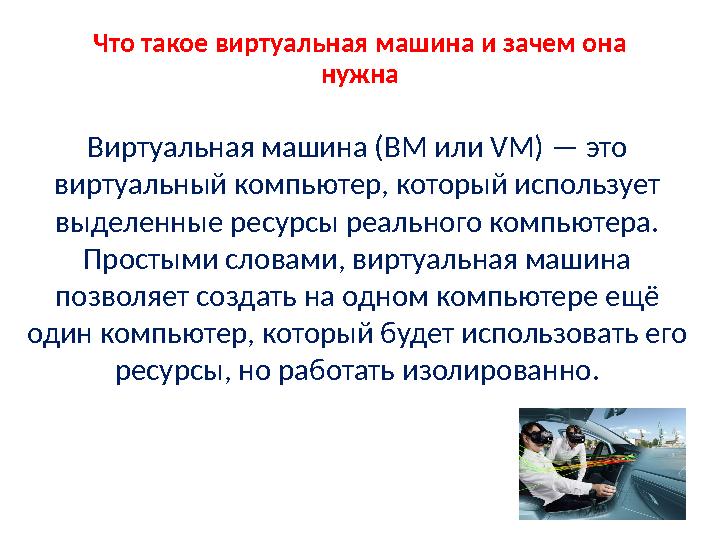 Что такое виртуальная машина и зачем она нужна

Виртуальная машина (ВМ или VM) — это виртуальный компьютер, который использует выделенные ресурсы реального компьютера. Простыми словами, виртуальная машина позволяет создать на одном компьютере ещё один компьютер, который будет использовать его ресурсы, но работать изолированно.